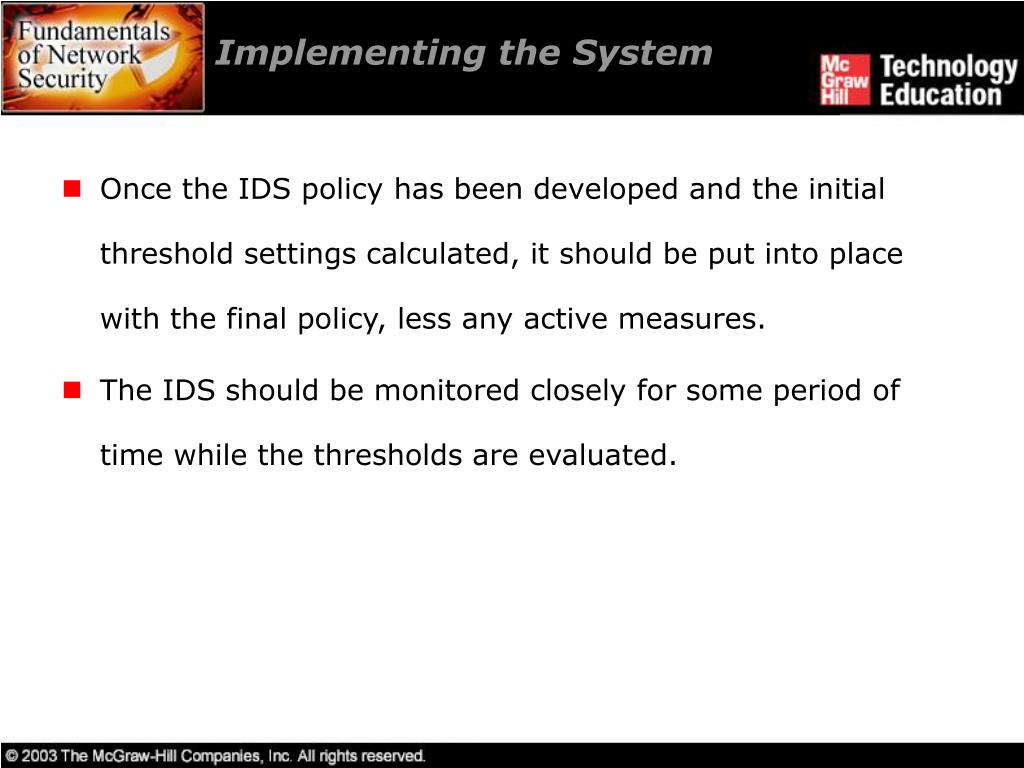 Fundamentals of Network Security

Implementing the System

Mc Graw Hill Technology Education

Once the IDS policy has been developed and the initial threshold settings calculated, it should be put into place with the final policy, less any active measures.

The IDS should be monitored closely for some period of time while the thresholds are evaluated.

© 2003 The McGraw-Hill Companies, Inc. All rights reserved.